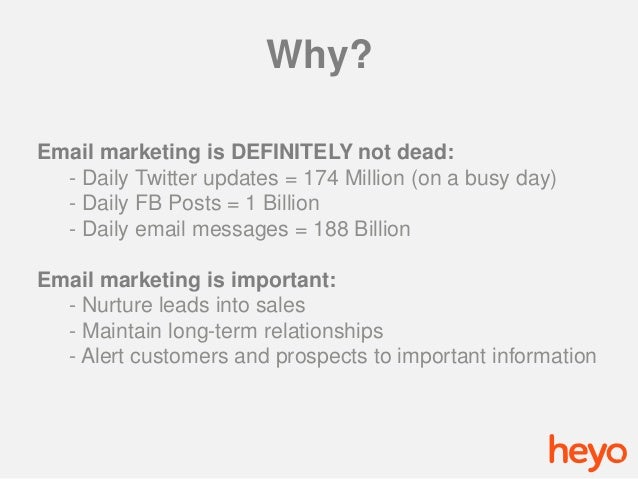 Why?

Email marketing is DEFINITELY not dead:
- Daily Twitter updates = 174 Million (on a busy day)
- Daily FB Posts = 1 Billion
- Daily email messages = 188 Billion

Email marketing is important:
- Nurture leads into sales
- Maintain long-term relationships
- Alert customers and prospects to important information

heyo